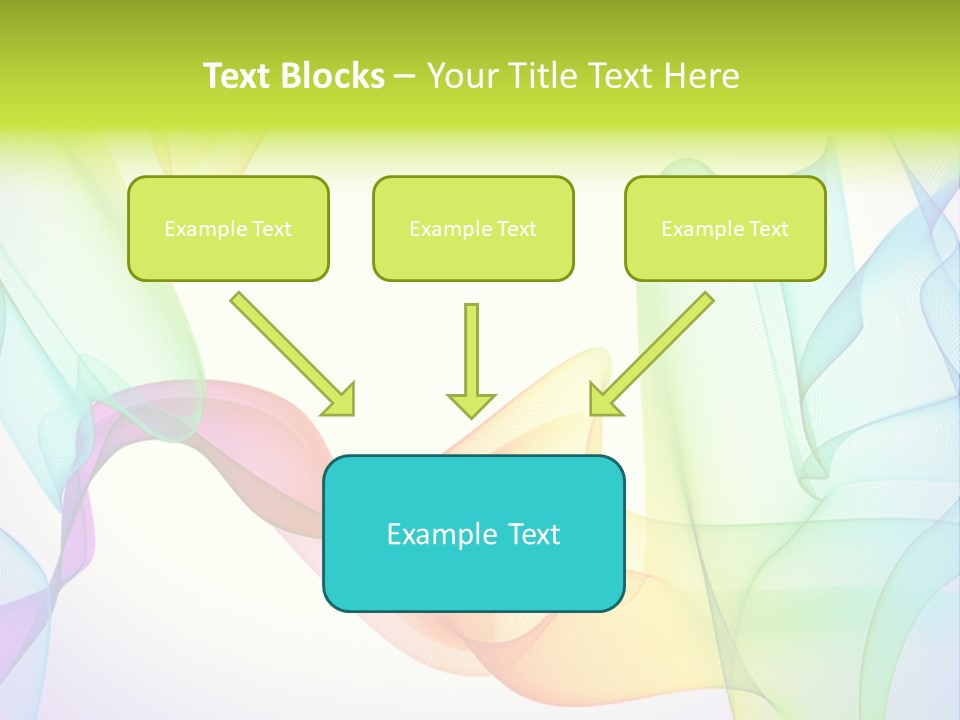 Text Blocks – Your Title Text Here

Example Text

Example Text

Example Text

Example Text